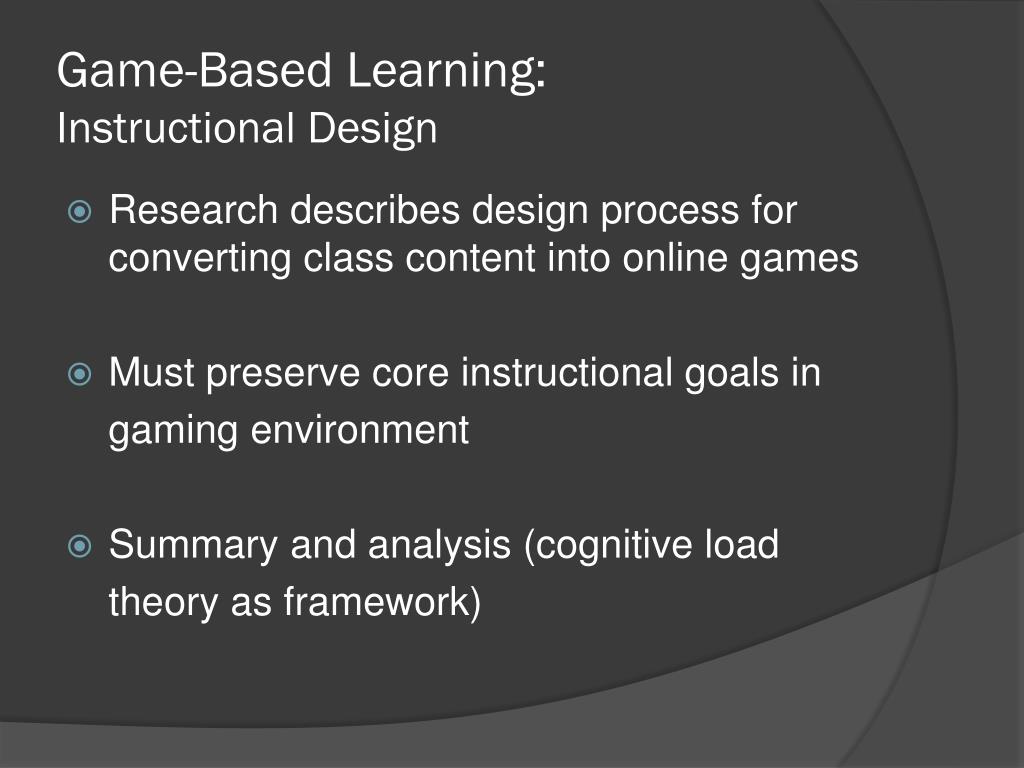 Game-Based Learning:
Instructional Design

Research describes design process for converting class content into online games

Must preserve core instructional goals in gaming environment

Summary and analysis (cognitive load theory as framework)